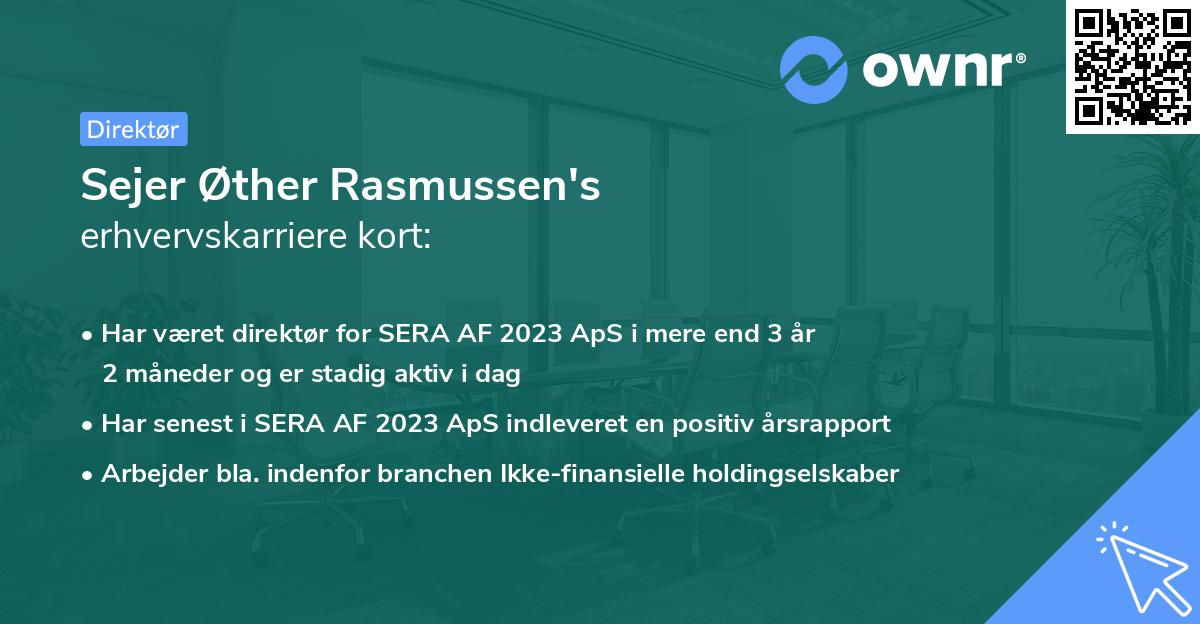 ownr®

Direktør

Sejer Øther Rasmussen's
erhvervskarriere kort:

• Har været direktør for SERA AF 2023 ApS i mere end 3 år 2 måneder og er stadig aktiv i dag

• Har senest i SERA AF 2023 ApS indleveret en positiv årsrapport

• Arbejder bla. indenfor branchen Ikke-finansielle holdingselskaber